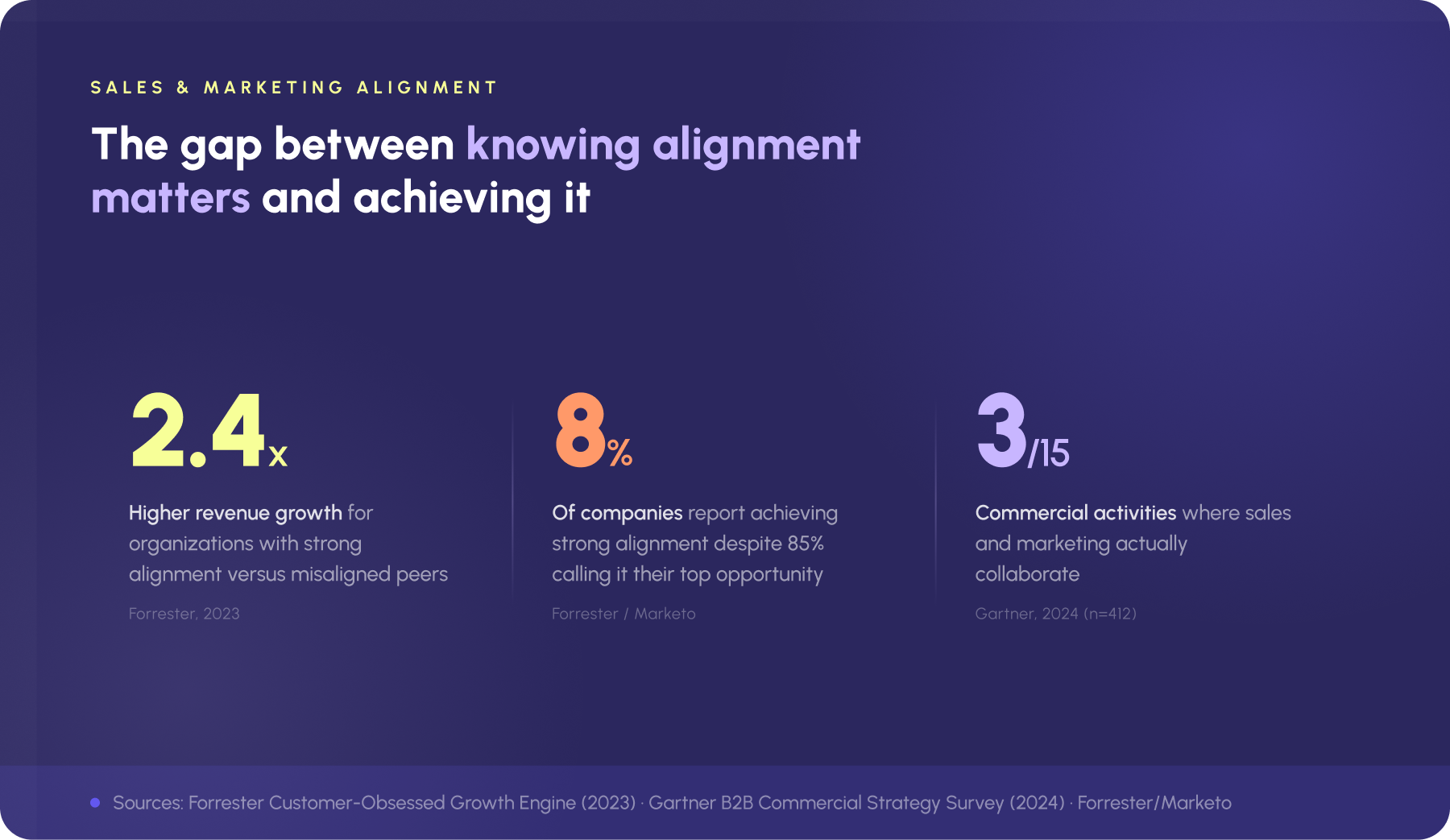 SALES & MARKETING ALIGNMENT

The gap between knowing alignment matters and achieving it

2.4x

Higher revenue growth for organizations with strong alignment versus misaligned peers

Forrester, 2023

8%

Of companies report achieving strong alignment despite 85% calling it their top opportunity

Forrester / Marketo

3/15

Commercial activities where sales and marketing actually collaborate

Gartner, 2024 (n=412)

Sources: Forrester Customer-Obsessed Growth Engine (2023) · Gartner B2B Commercial Strategy Survey (2024) · Forrester/Marketo